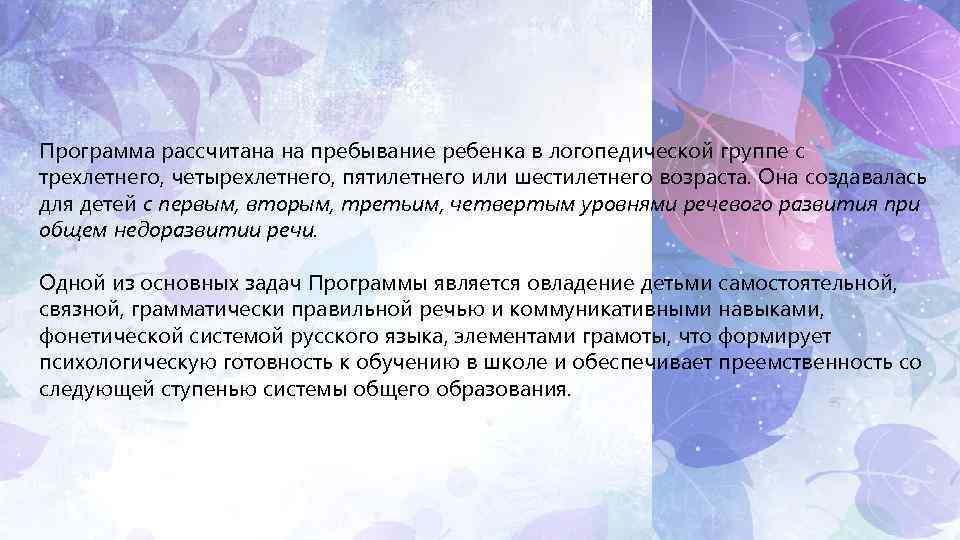 Программа рассчитана на пребывание ребенка в логопедической группе с трехлетнего, четырехлетнего, пятилетнего или шестилетнего возраста. Она создавалась для детей с первым, вторым, третьим, четвертым уровнями речевого развития при общем недоразвитии речи.

Одной из основных задач Программы является овладение детьми самостоятельной, связной, грамматически правильной речью и коммуникативными навыками, фонетической системой русского языка, элементами грамоты, что формирует психологическую готовность к обучению в школе и обеспечивает преемственность со следующей ступенью системы общего образования.